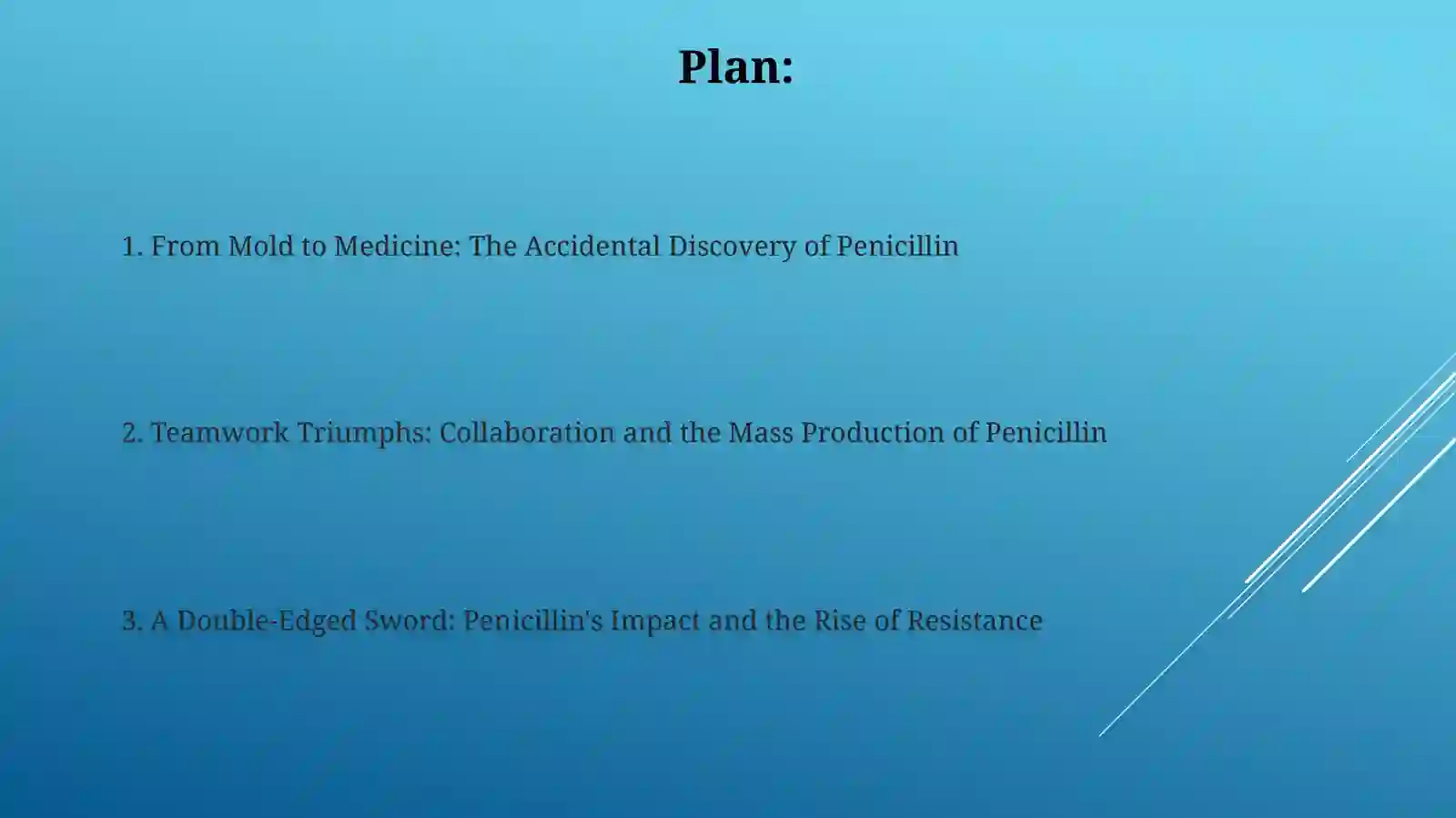 Plan:

1. From Mold to Medicine: The Accidental Discovery of Penicillin

2. Teamwork Triumphs: Collaboration and the Mass Production of Penicillin

3. A Double-Edged Sword: Penicillin's Impact and the Rise of Resistance